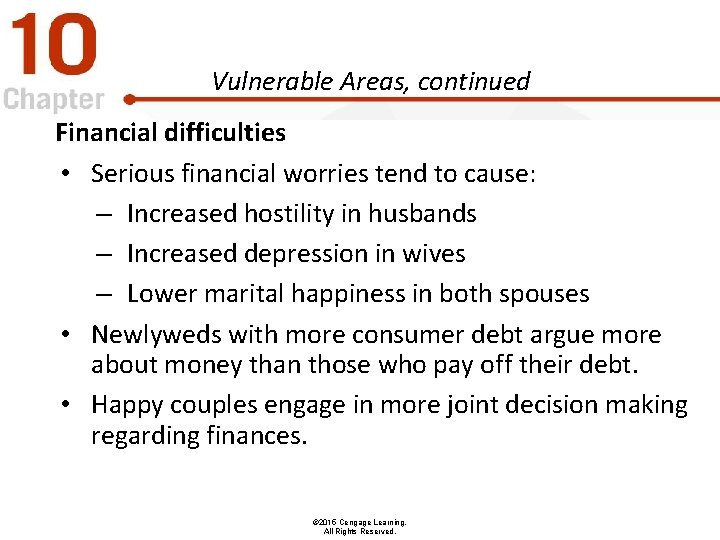 10
Chapter

Vulnerable Areas, continued

Financial difficulties

• Serious financial worries tend to cause:
– Increased hostility in husbands
– Increased depression in wives
– Lower marital happiness in both spouses
• Newlyweds with more consumer debt argue more about money than those who pay off their debt.
• Happy couples engage in more joint decision making regarding finances.

©2015 Cengage Learning. All Rights Reserved.